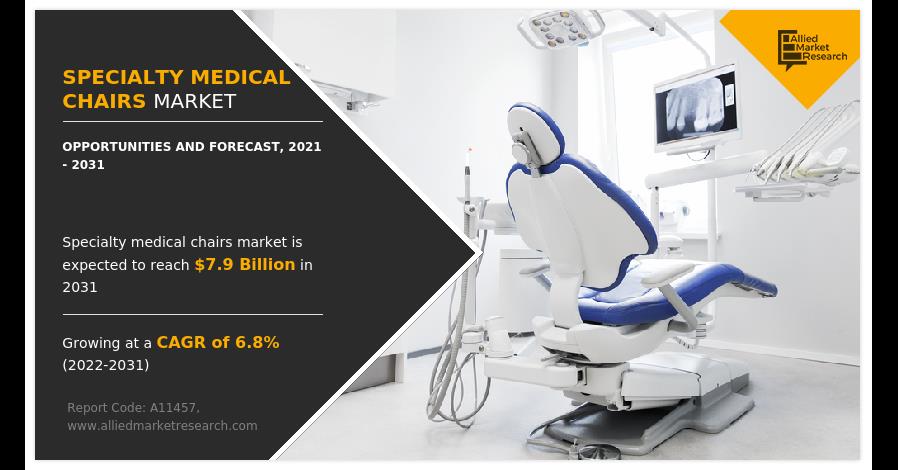 SPECIALTY MEDICAL CHAIRS MARKET

OPPORTUNITIES AND FORECAST, 2021 - 2031

Specialty medical chairs market is expected to reach $7.9 Billion in 2031

Growing at a CAGR of 6.8% (2022-2031)

Report Code: A11457, www.alliedmarketresearch.com

Allied Market Research